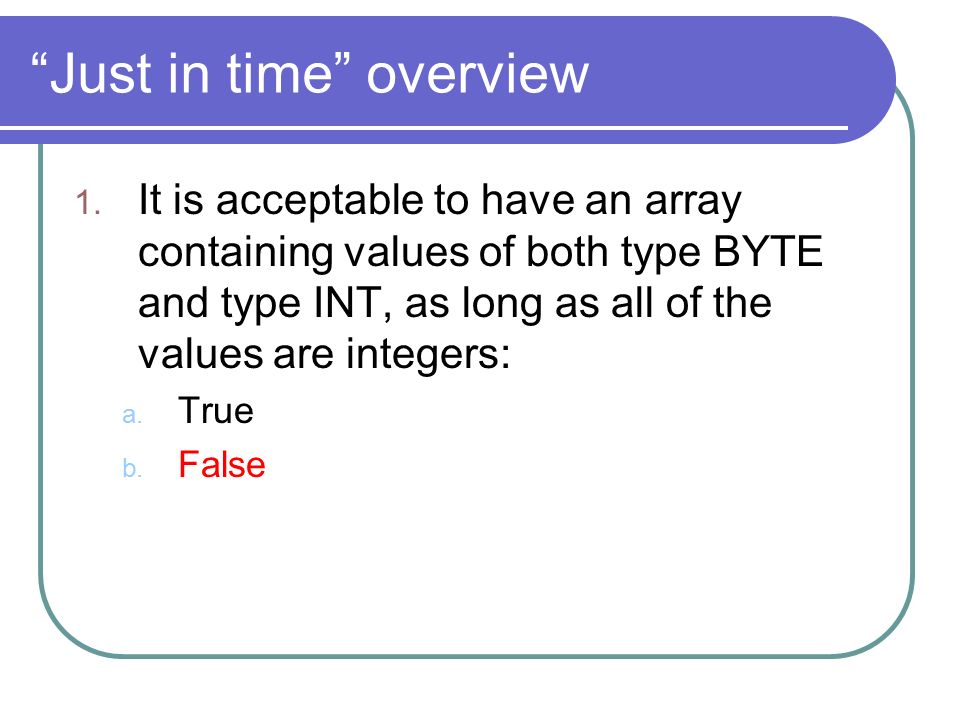 “Just in time” overview

1. It is acceptable to have an array containing values of both type BYTE and type INT, as long as all of the values are integers:

a. True

b. False